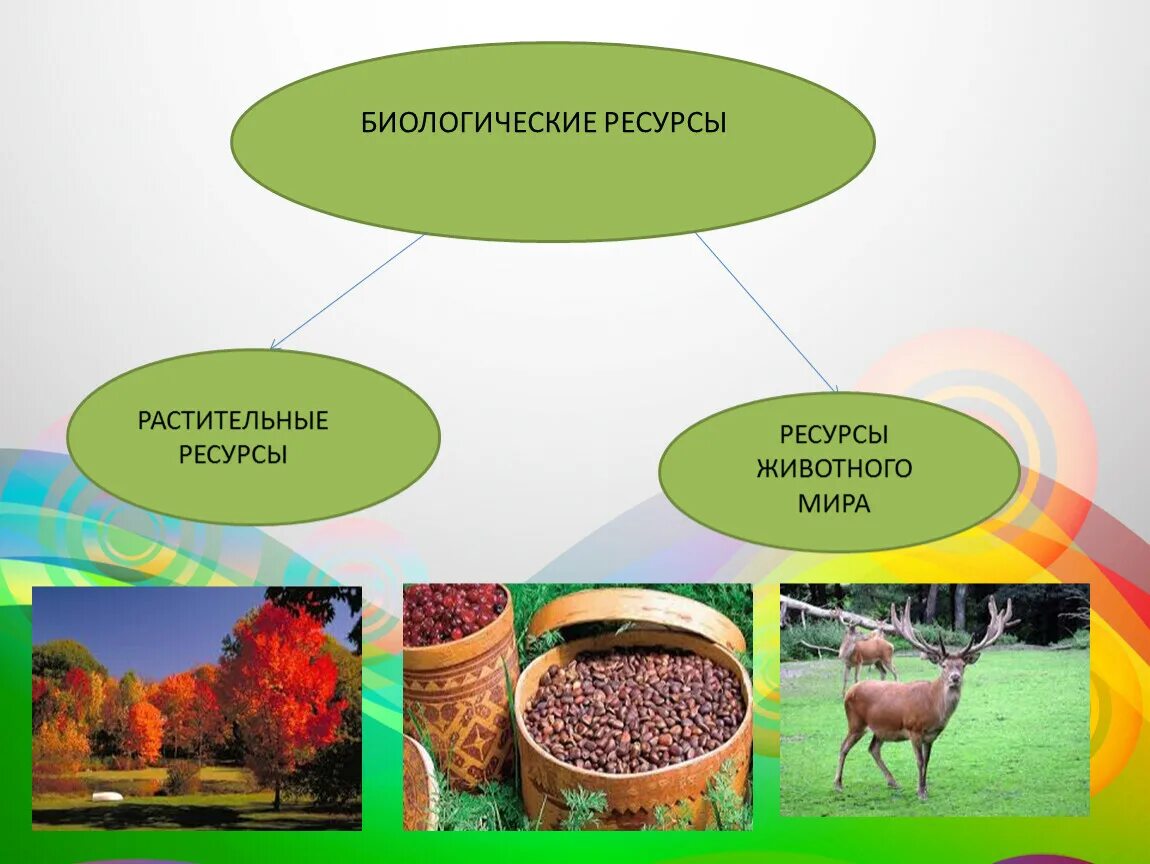 БИОЛОГИЧЕСКИЕ РЕСУРСЫ

РАСТИТЕЛЬНЫЕ РЕСУРСЫ

РЕСУРСЫ ЖИВОТНОГО МИРА